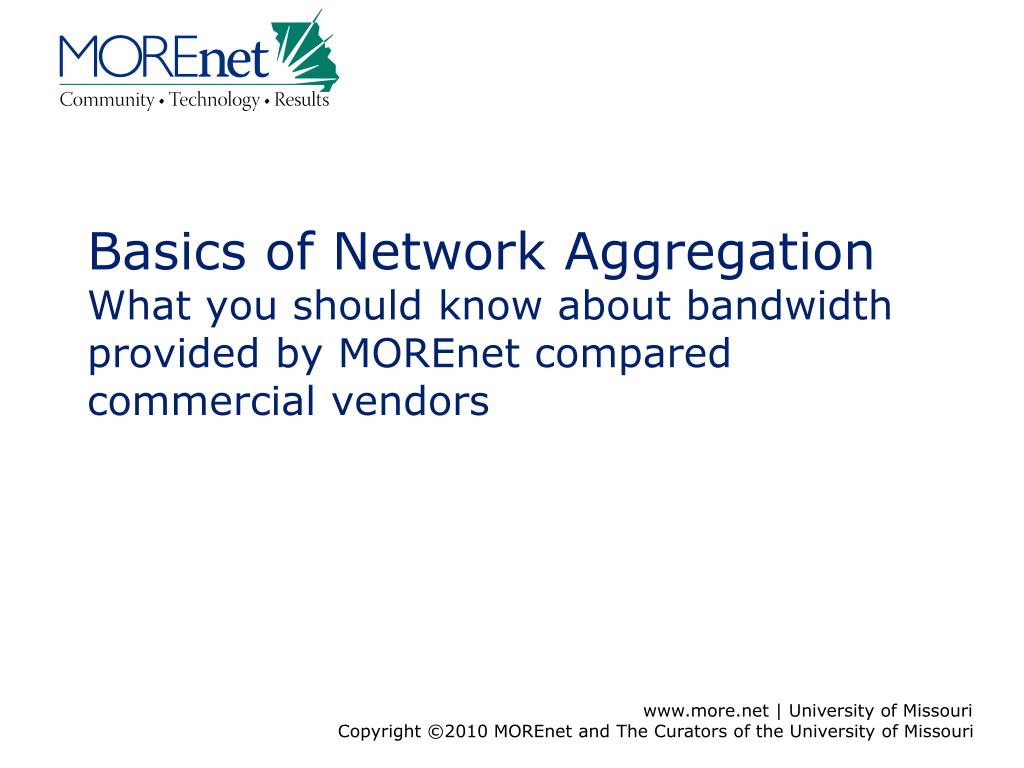 MOREnet
Community • Technology • Results

Basics of Network Aggregation
What you should know about bandwidth provided by MOREnet compared commercial vendors

www.more.net | University of Missouri
Copyright ©2010 MOREnet and The Curators of the University of Missouri